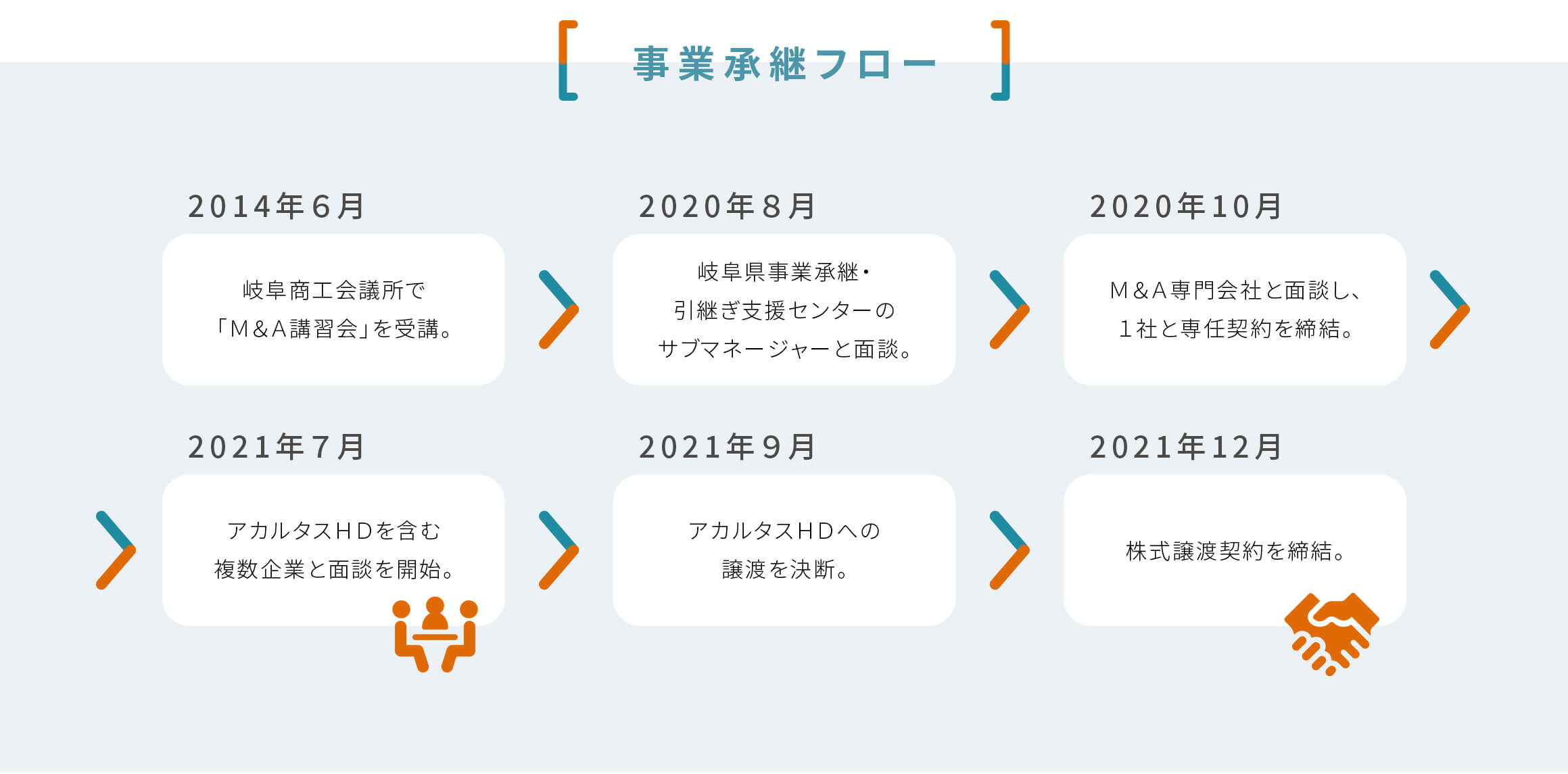 事業承継フロー

2014年6月

岐阜商工会議所で「M&A講習会」を受講。

2020年8月

岐阜県事業承継・引継ぎ支援センターのサブマネージャーと面談。

2020年10月

M&A専門会社と面談し、1社と専任契約を締結。

2021年7月

アカルタスHDを含む複数企業と面談を開始。

2021年9月

アカルタスHDへの譲渡を決断。

2021年12月

株式譲渡契約を締結。